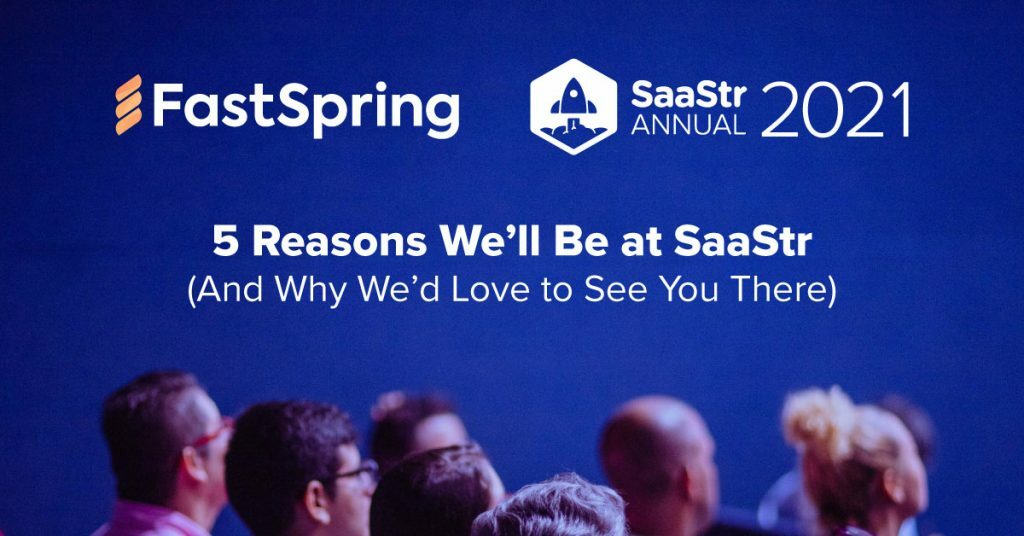 FastSpring

SaaStr ANNUAL 2021

5 Reasons We'll Be at SaaStr
(And Why We'd Love to See You There)